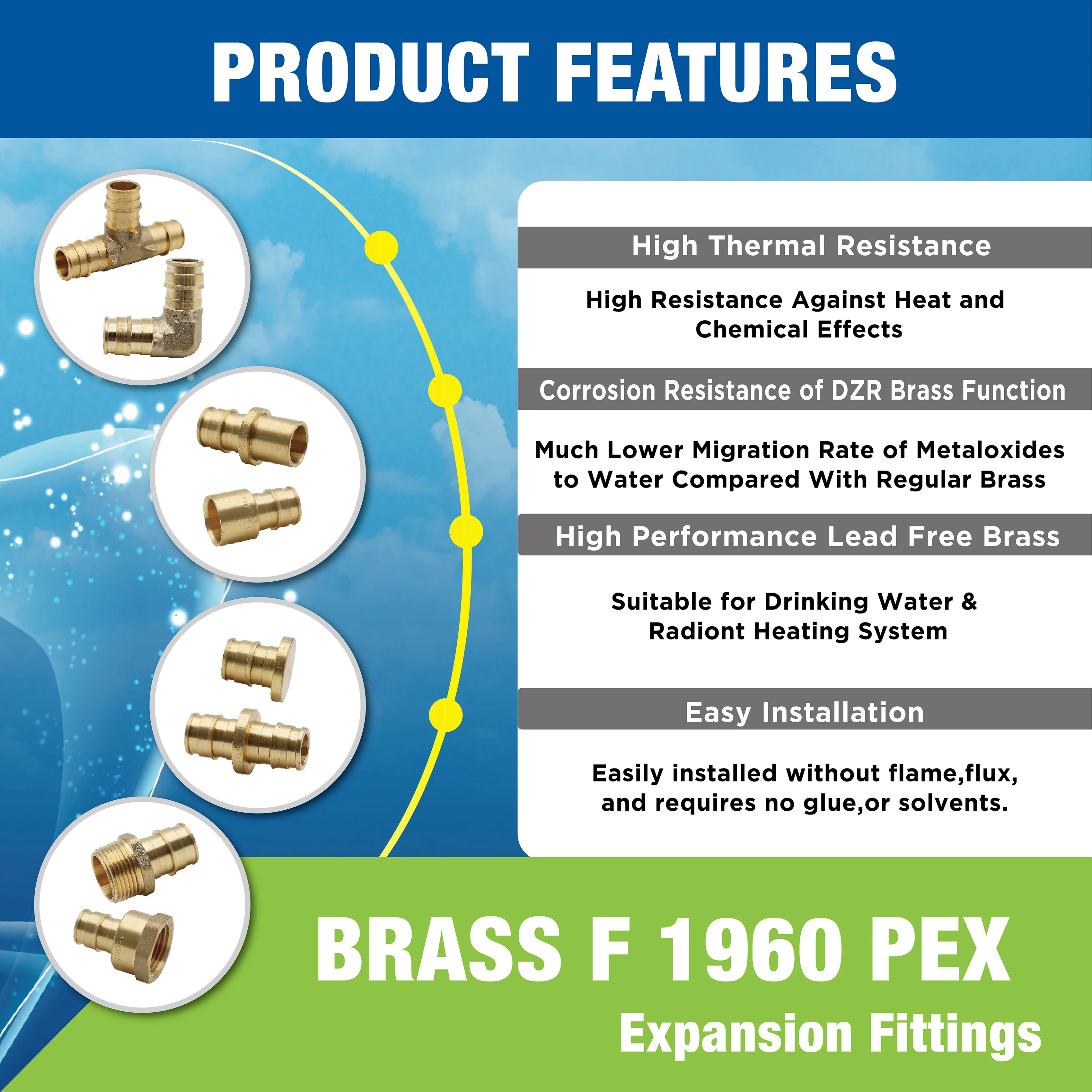 PRODUCT FEATURES

High Thermal Resistance

High Resistance Against Heat and Chemical Effects

Corrosion Resistance of DZR Brass Function

Much Lower Migration Rate of Metaloxides to Water Compared With Regular Brass

High Performance Lead Free Brass

Suitable for Drinking Water & Radiont Heating System

Easy Installation

Easily installed without flame,flux, and requires no glue,or solvents.

BRASS F 1960 PEX

Expansion Fittings